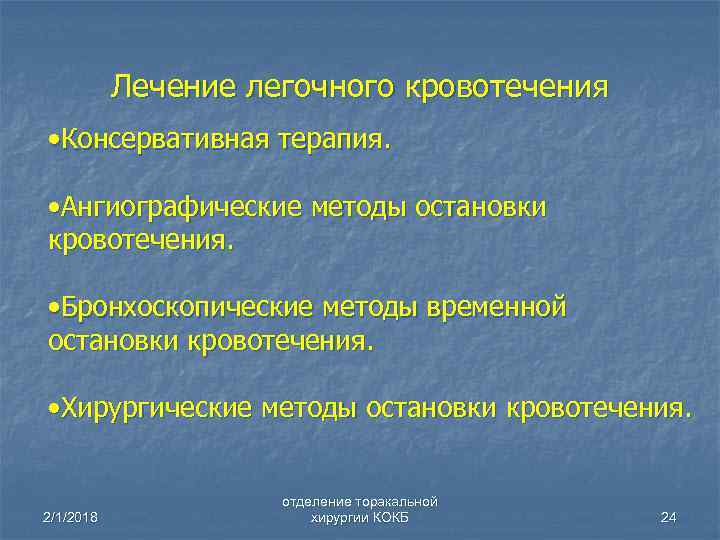 Лечение легочного кровотечения

•Консервативная терапия.

•Ангиографические методы остановки кровотечения.

•Бронхоскопические методы временной остановки кровотечения.

•Хирургические методы остановки кровотечения.

2/1/2018

отделение торакальной хирургии КОКБ

24